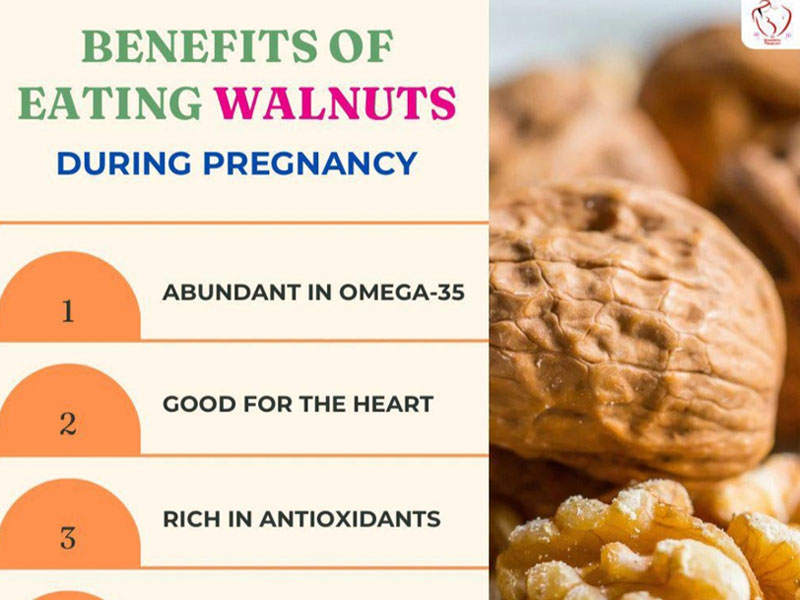 BENEFITS OF EATING WALNUTS
DURING PREGNANCY

1
ABUNDANT IN OMEGA-35

2
GOOD FOR THE HEART

3
RICH IN ANTIOXIDANTS